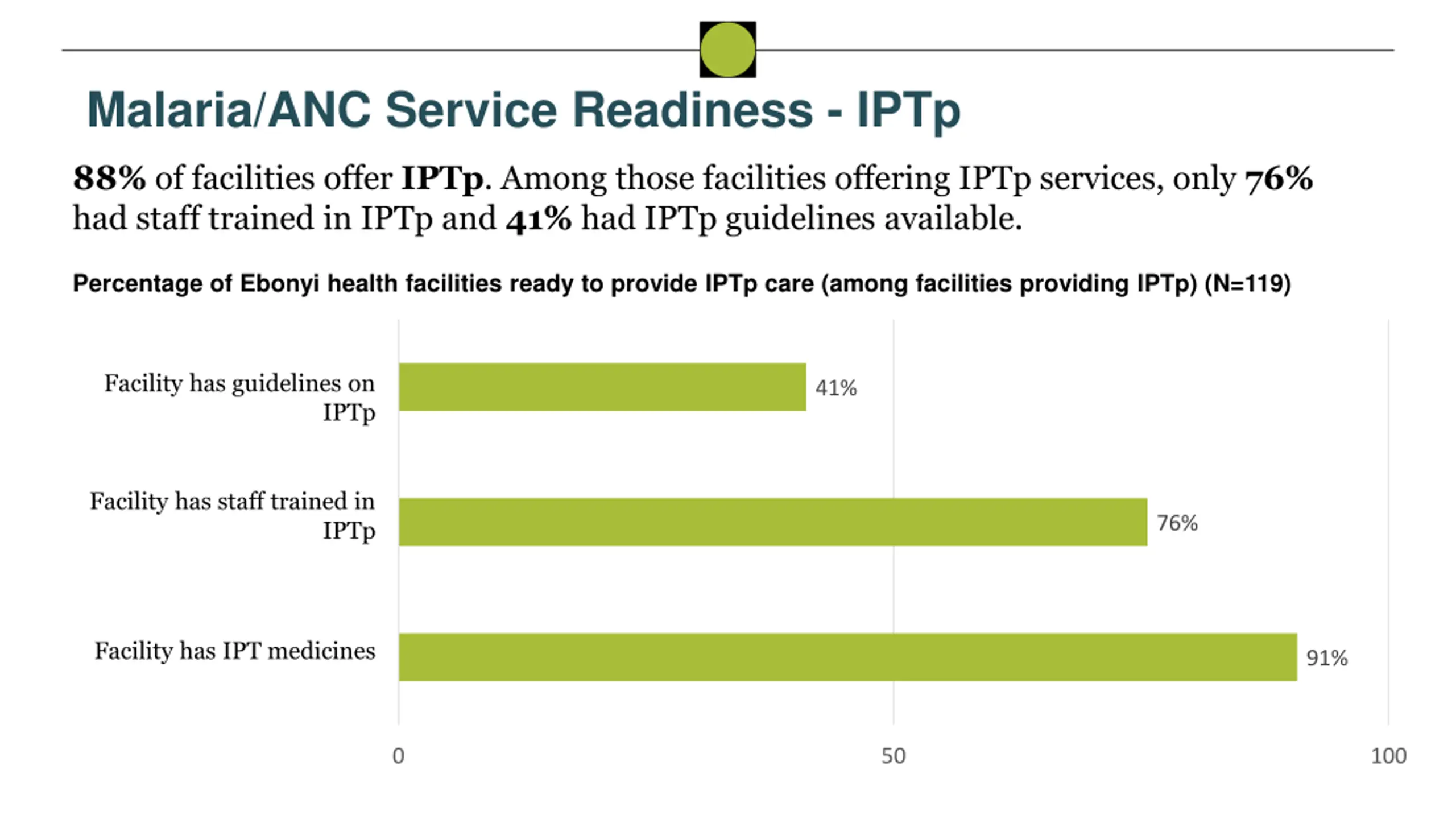 Malaria/ANC Service Readiness - IPTp

88% of facilities offer IPTp. Among those facilities offering IPTp services, only 76% had staff trained in IPTp and 41% had IPTp guidelines available.

Percentage of Ebonyi health facilities ready to provide IPTp care (among facilities providing IPTp) (N=119)

Facility has guidelines on IPTp
41%

Facility has staff trained in IPTp
76%

Facility has IPT medicines
91%

0
50
100